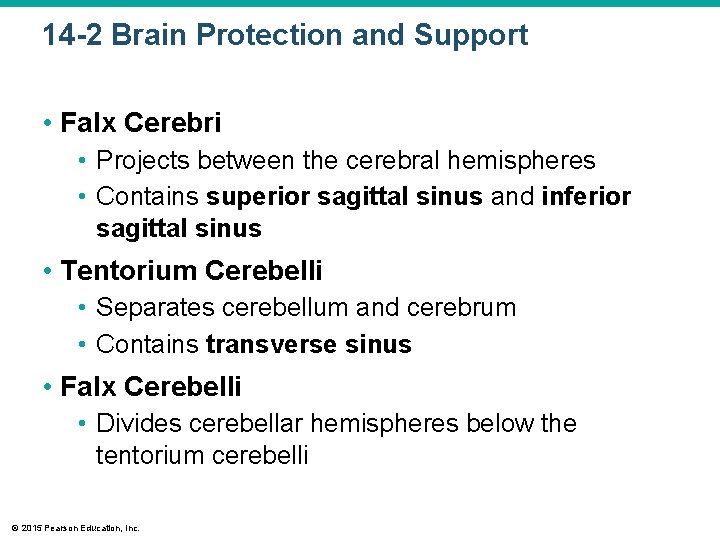 14-2 Brain Protection and Support

• Falx Cerebri
  • Projects between the cerebral hemispheres
  • Contains superior sagittal sinus and inferior sagittal sinus

• Tentorium Cerebelli
  • Separates cerebellum and cerebrum
  • Contains transverse sinus

• Falx Cerebelli
  • Divides cerebellar hemispheres below the tentorium cerebelli

© 2015 Pearson Education, Inc.